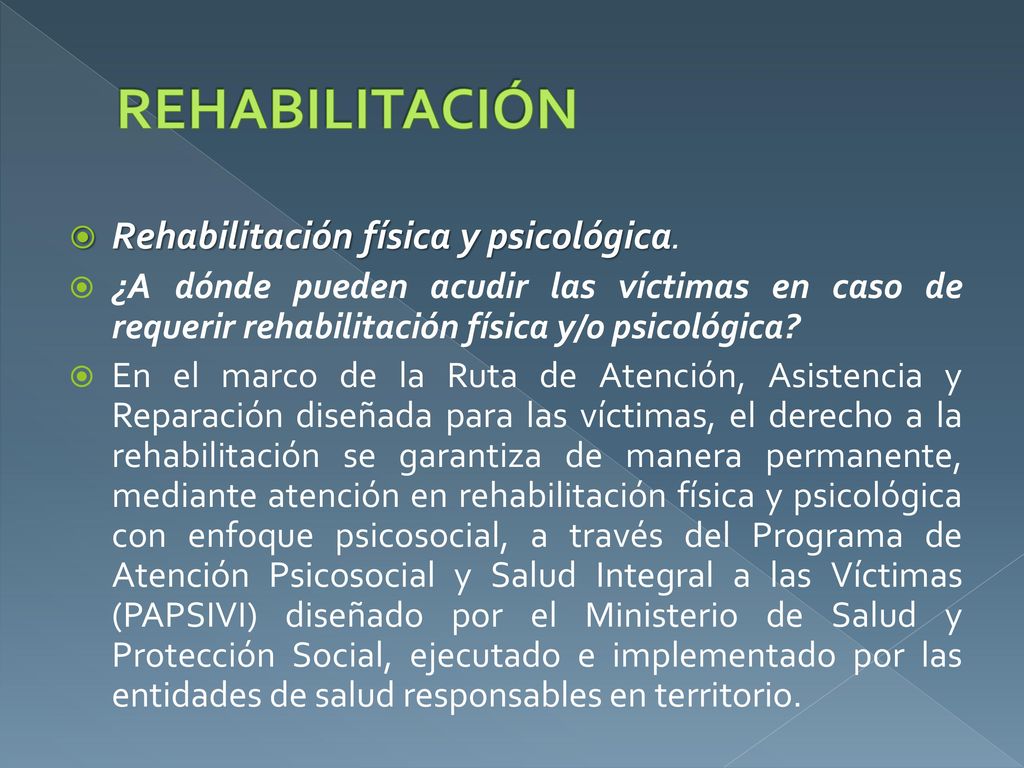 REHABILITACIÓN

Rehabilitación física y psicológica.

¿A dónde pueden acudir las víctimas en caso de requerir rehabilitación física y/o psicológica?

En el marco de la Ruta de Atención, Asistencia y Reparación diseñada para las víctimas, el derecho a la rehabilitación se garantiza de manera permanente, mediante atención en rehabilitación física y psicológica con enfoque psicosocial, a través del Programa de Atención Psicosocial y Salud Integral a las Víctimas (PAPSIVI) diseñado por el Ministerio de Salud y Protección Social, ejecutado e implementado por las entidades de salud responsables en territorio.